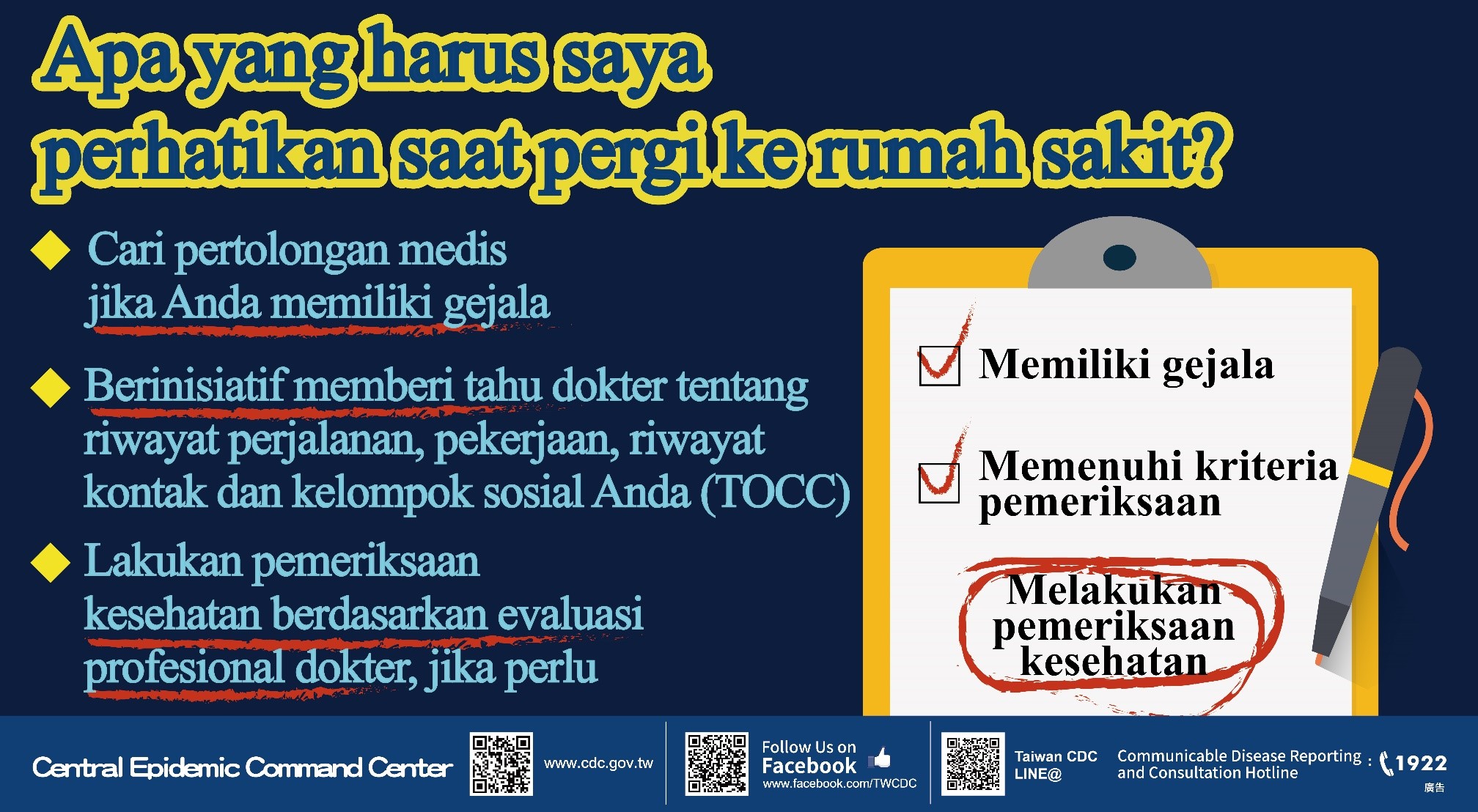 Apa yang harus saya perhatikan saat pergi ke rumah sakit?

◆ Cari pertolongan medis jika Anda memiliki gejala

◆ Berinisiatif memberi tahu dokter tentang riwayat perjalanan, pekerjaan, riwayat kontak dan kelompok sosial Anda (TOCC)

◆ Lakukan pemeriksaan kesehatan berdasarkan evaluasi profesional dokter, jika perlu

Memiliki gejala

Memenuhi kriteria pemeriksaan

Melakukan pemeriksaan kesehatan

Central Epidemic Command Center

www.cdc.gov.tw

Follow Us on Facebook
www.facebook.com/TWCDC

Taiwan CDC LINE@

Communicable Disease Reporting and Consultation Hotline : 1922

廣告